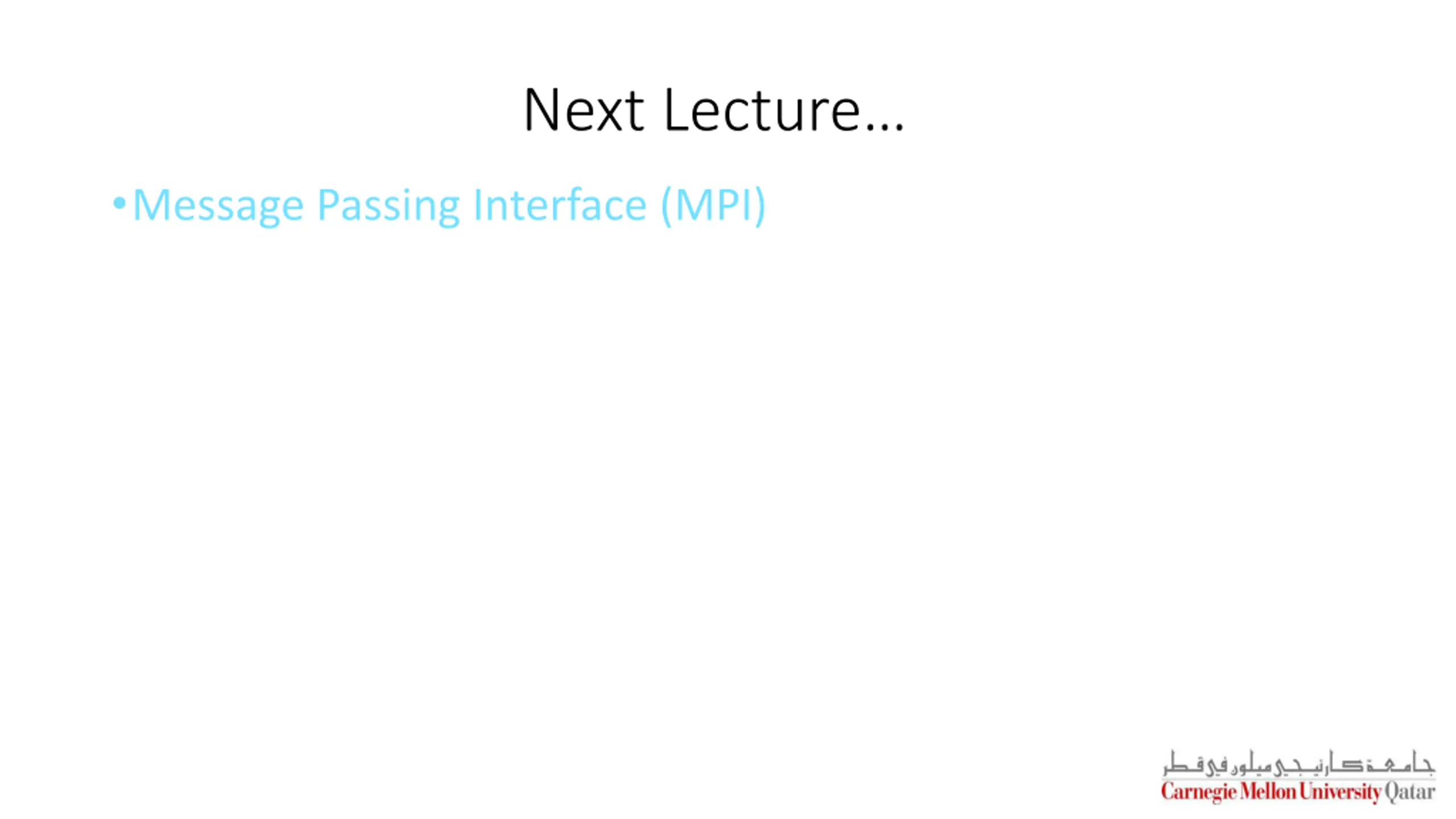 Next Lecture…

• Message Passing Interface (MPI)

جامعة كارنيجي ميلون في قطر
Carnegie Mellon University Qatar